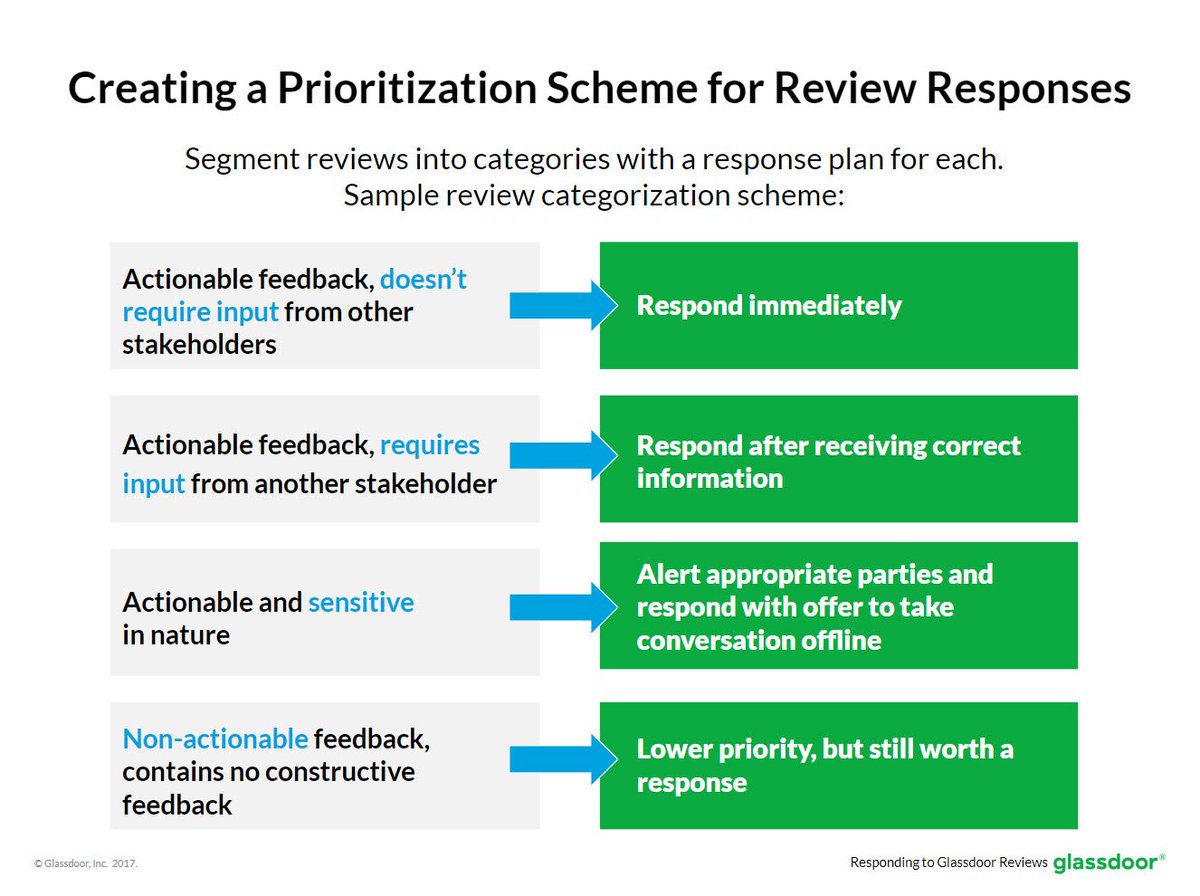 Creating a Prioritization Scheme for Review Responses

Segment reviews into categories with a response plan for each. Sample review categorization scheme:

Actionable feedback, doesn't require input from other stakeholders

Respond immediately

Actionable feedback, requires input from another stakeholder

Respond after receiving correct information

Actionable and sensitive in nature

Alert appropriate parties and respond with offer to take conversation offline

Non-actionable feedback, contains no constructive feedback

Lower priority, but still worth a response

© Glassdoor, Inc. 2017.

Responding to Glassdoor Reviews glassdoor®